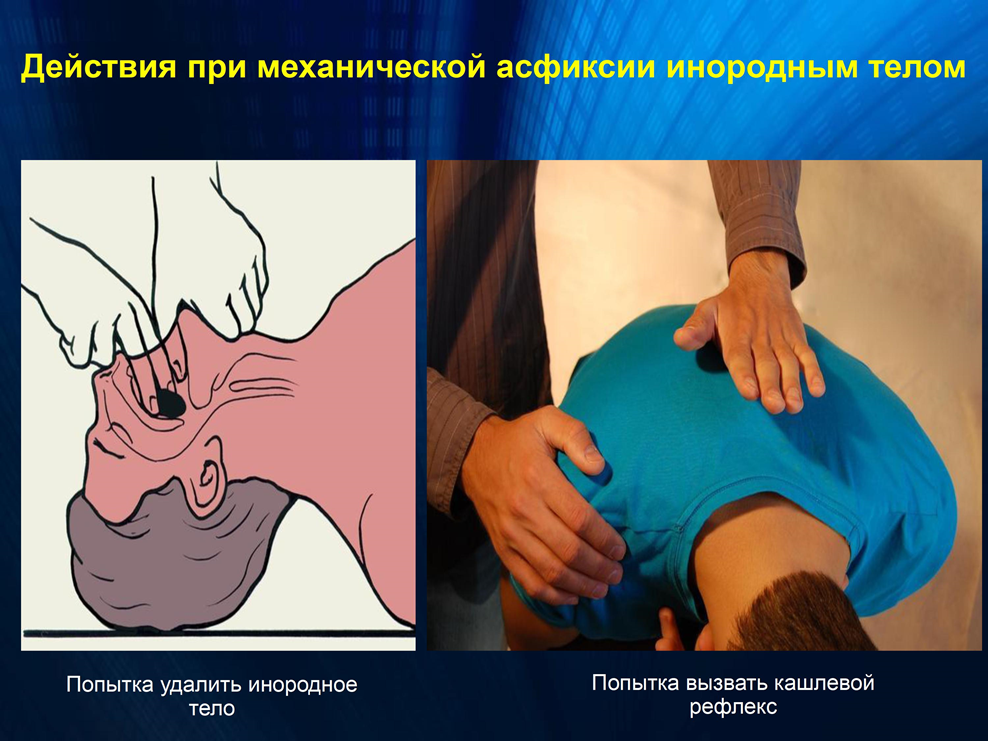 Действия при механической асфиксии инородным телом

Попытка удалить инородное тело

Попытка вызвать кашлевой рефлекс